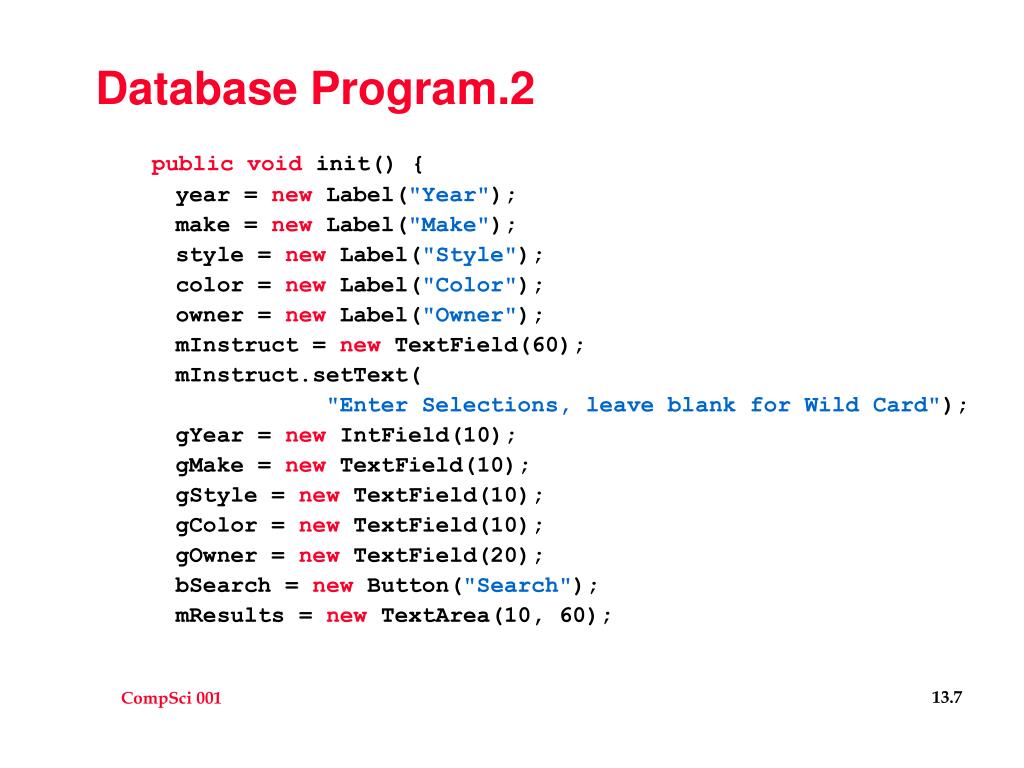 Database Program.2

public void init() {
  year = new Label("Year");
  make = new Label("Make");
  style = new Label("Style");
  color = new Label("Color");
  owner = new Label("Owner");
  mInstruct = new TextField(60);
  mInstruct.setText(
            "Enter Selections, leave blank for Wild Card");
  gYear = new IntField(10);
  gMake = new TextField(10);
  gStyle = new TextField(10);
  gColor = new TextField(10);
  gOwner = new TextField(20);
  bSearch = new Button("Search");
  mResults = new TextArea(10, 60);

CompSci 001

13.7